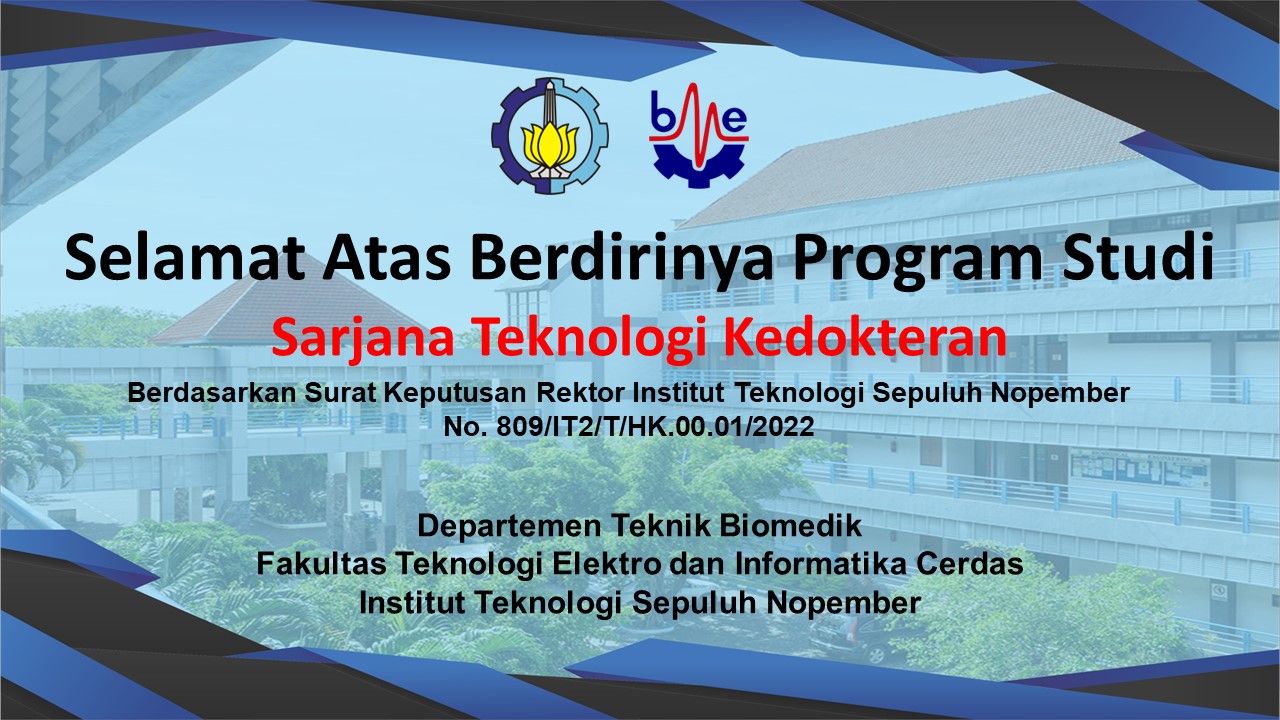 bme

Selamat Atas Berdirinya Program Studi

Sarjana Teknologi Kedokteran

Berdasarkan Surat Keputusan Rektor Institut Teknologi Sepuluh Nopember
No. 809/IT2/T/HK.00.01/2022

Departemen Teknik Biomedik
Fakultas Teknologi Elektro dan Informatika Cerdas
Institut Teknologi Sepuluh Nopember